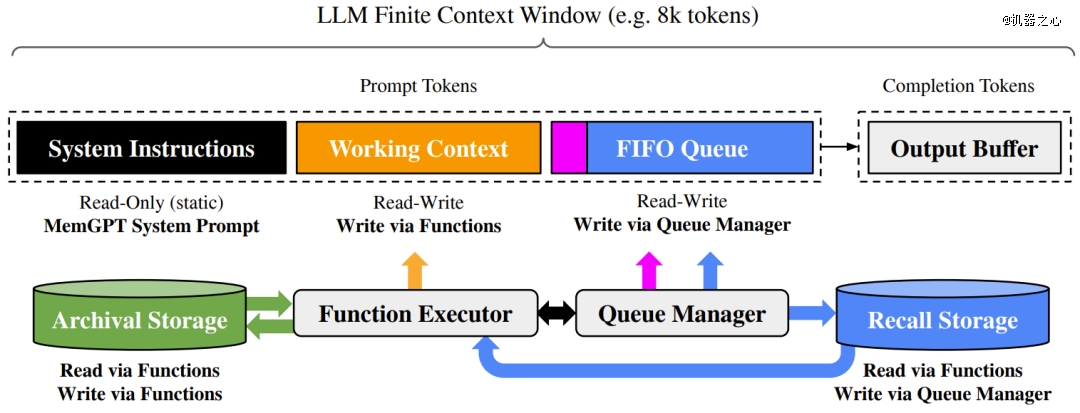 LLM Finite Context Window (e.g. 8k tokens)

@机器之心

Prompt Tokens

Completion Tokens

System Instructions

Working Context

FIFO Queue

Output Buffer

Read-Only (static)
MemGPT System Prompt

Read-Write
Write via Functions

Read-Write
Write via Queue Manager

Archival Storage

Function Executor

Queue Manager

Recall Storage

Read via Functions
Write via Functions

Read via Functions
Write via Queue Manager